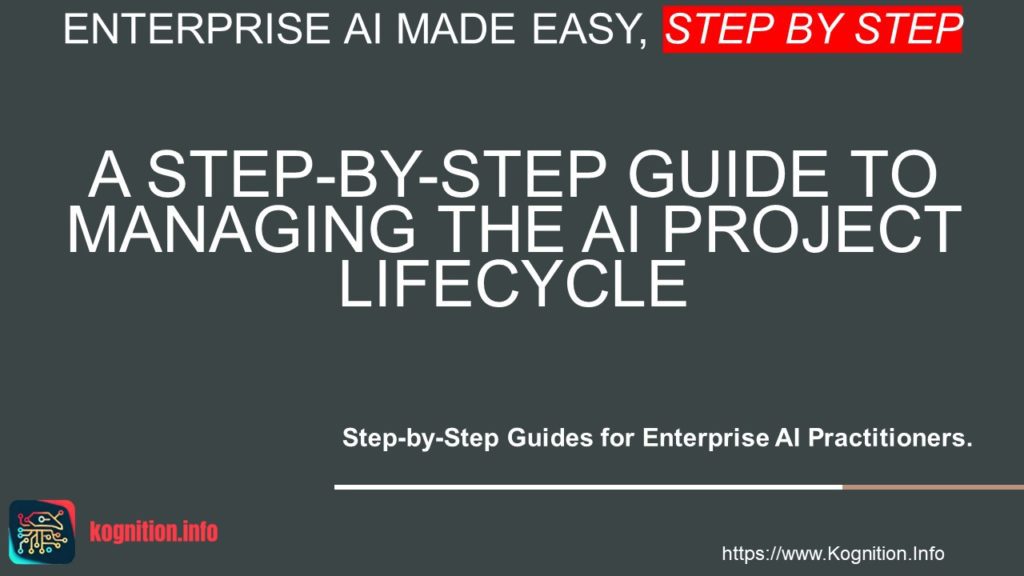 ENTERPRISE AI MADE EASY, STEP BY STEP

A STEP-BY-STEP GUIDE TO MANAGING THE AI PROJECT LIFECYCLE

Step-by-Step Guides for Enterprise AI Practitioners.

kognition.info

https://www.Kognition.Info